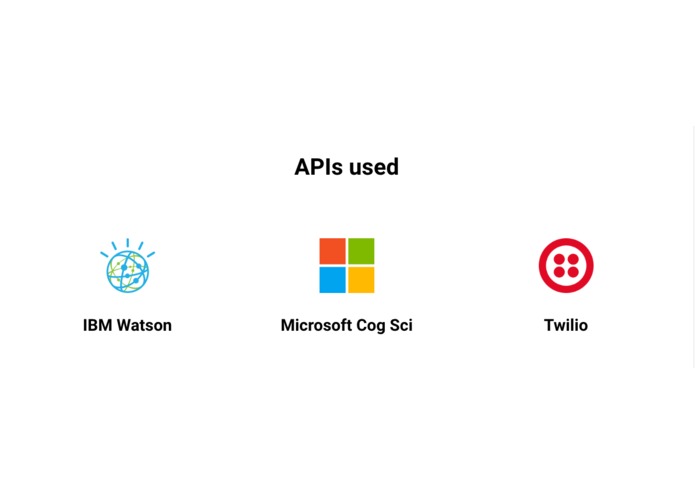 APIs used

IBM Watson

Microsoft Cog Sci

Twilio